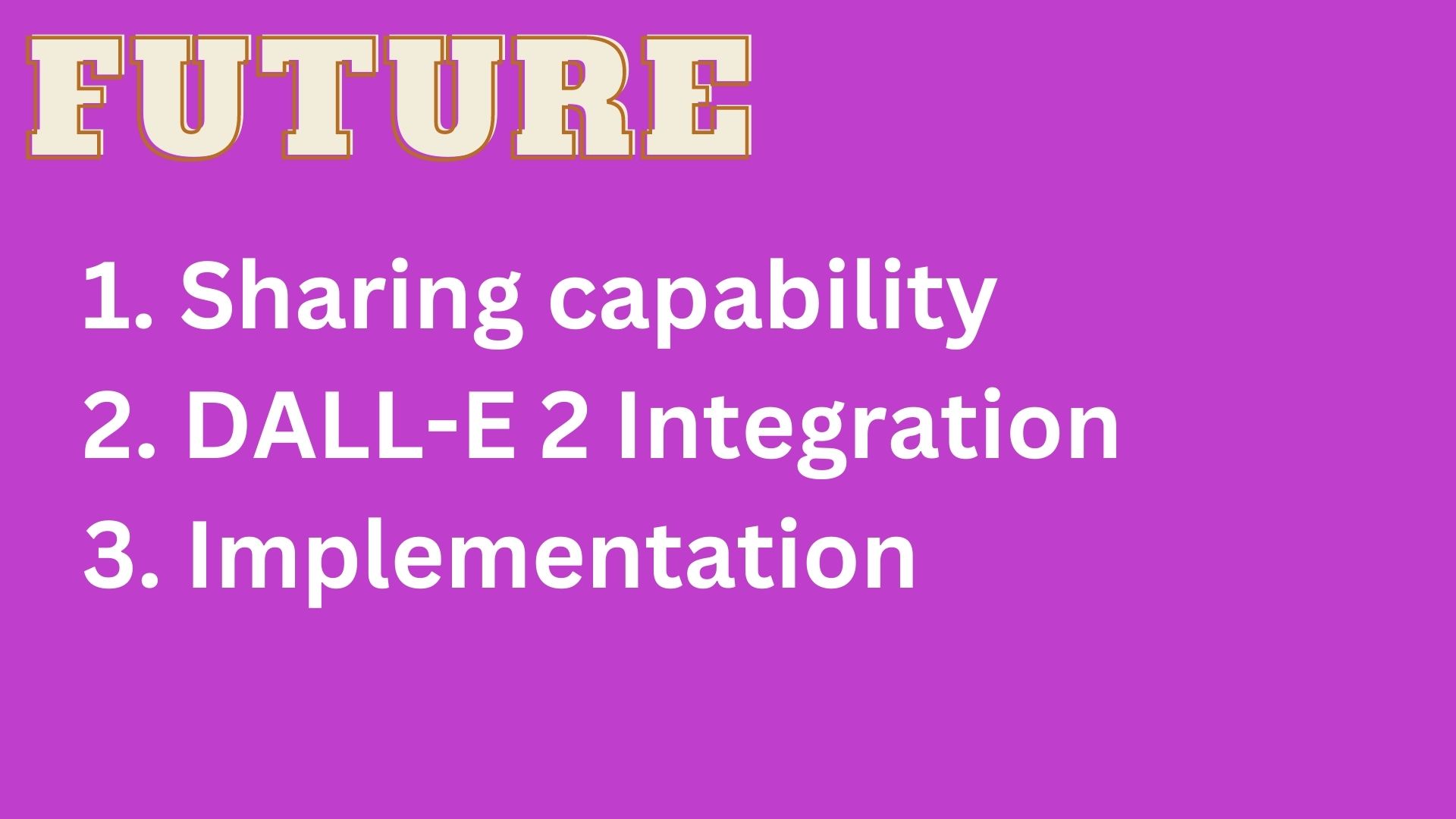 FUTURE

1. Sharing capability
2. DALL-E 2 Integration
3. Implementation